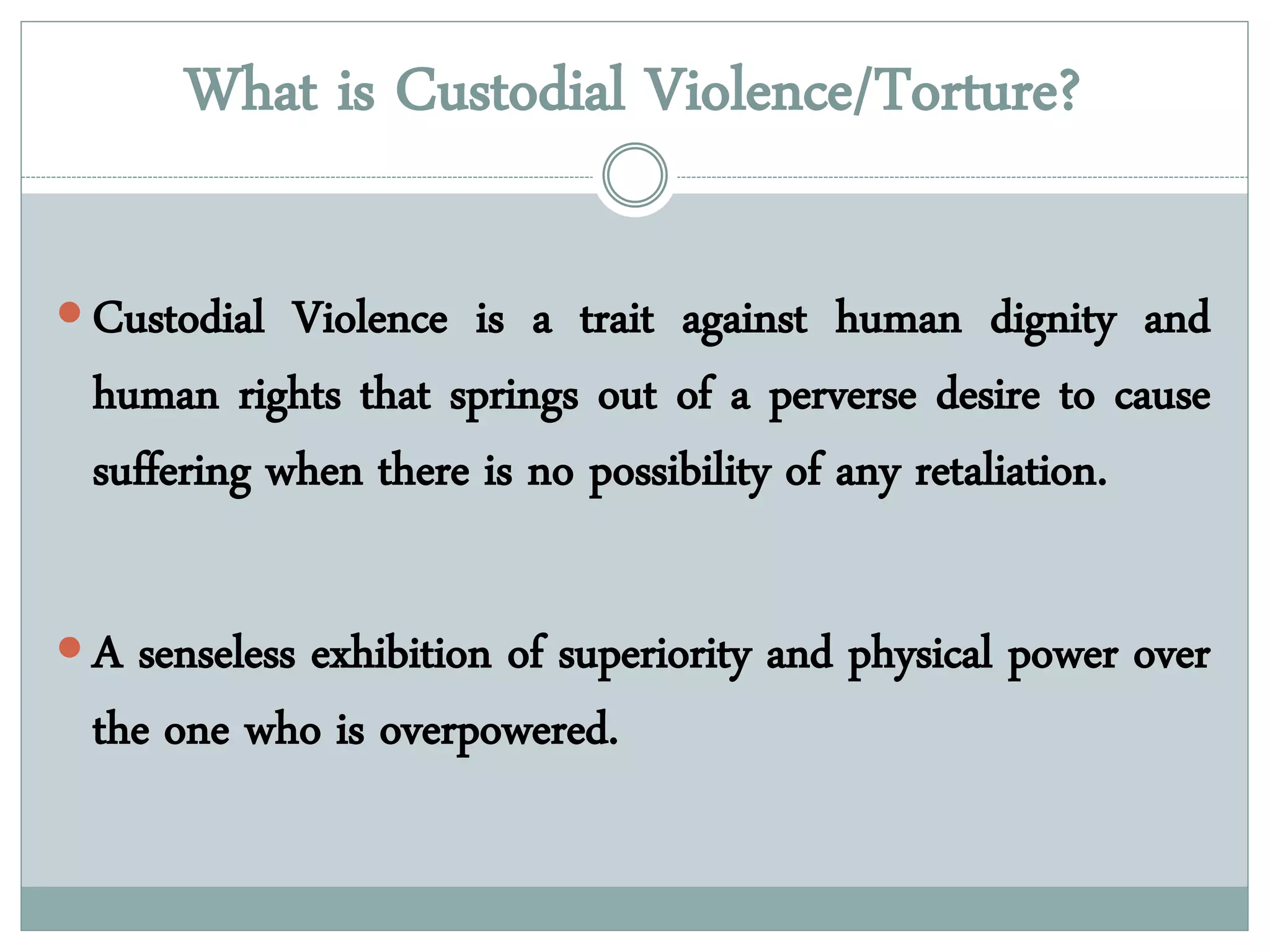 What is Custodial Violence/Torture?

Custodial Violence is a trait against human dignity and human rights that springs out of a perverse desire to cause suffering when there is no possibility of any retaliation.

A senseless exhibition of superiority and physical power over the one who is overpowered.